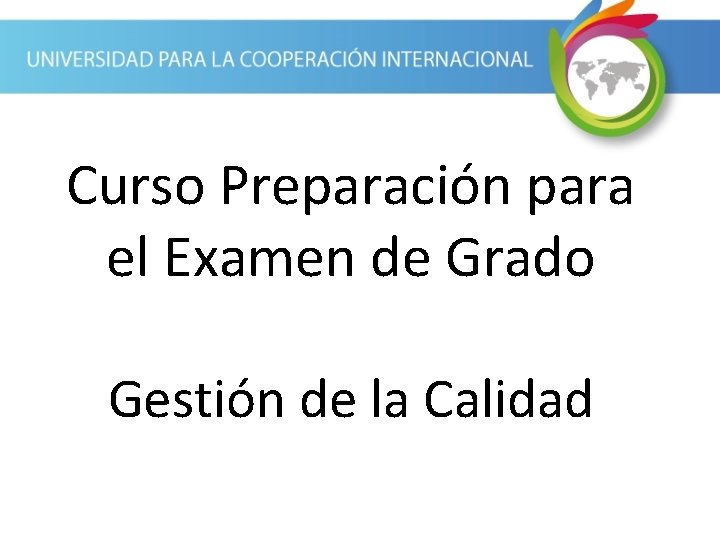 UNIVERSIDAD PARA LA COOPERACIÓN INTERNACIONAL

Curso Preparación para el Examen de Grado

Gestión de la Calidad